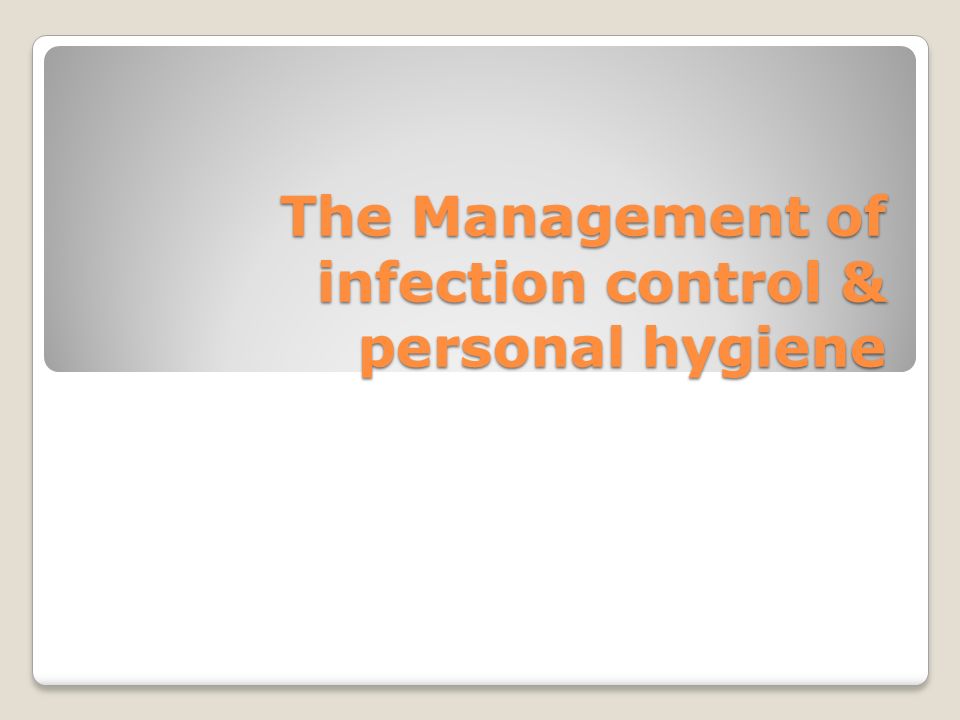 The Management of infection control & personal hygiene